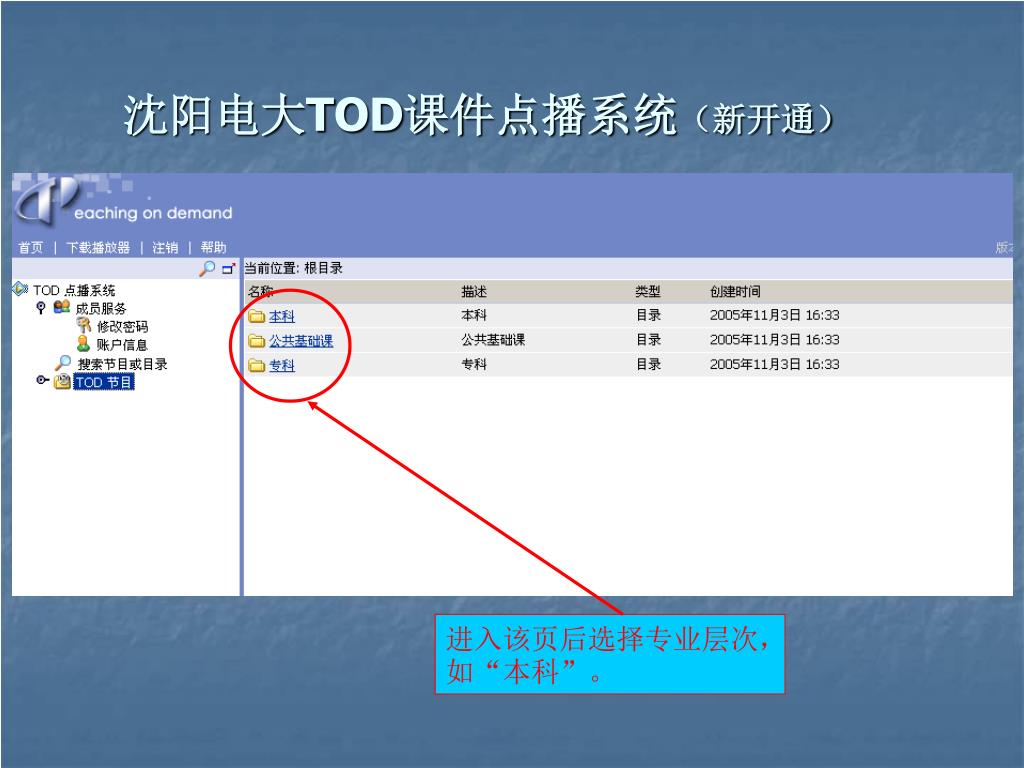 沈阳电大TOD课件点播系统（新开通）

eaching on demand

首页 | 下载播放器 | 注销 | 帮助

版本

TOD 点播系统
成员服务
修改密码
账户信息
搜索节目或目录
TOD 节目

当前位置: 根目录

| 名称 | 描述 | 类型 | 创建时间 |
|---|---|---|---|
| 本科 | 本科 | 目录 | 2005年11月3日 16:33 |
| 公共基础课 | 公共基础课 | 目录 | 2005年11月3日 16:33 |
| 专科 | 专科 | 目录 | 2005年11月3日 16:33 |

进入该页后选择专业层次，如“本科”。